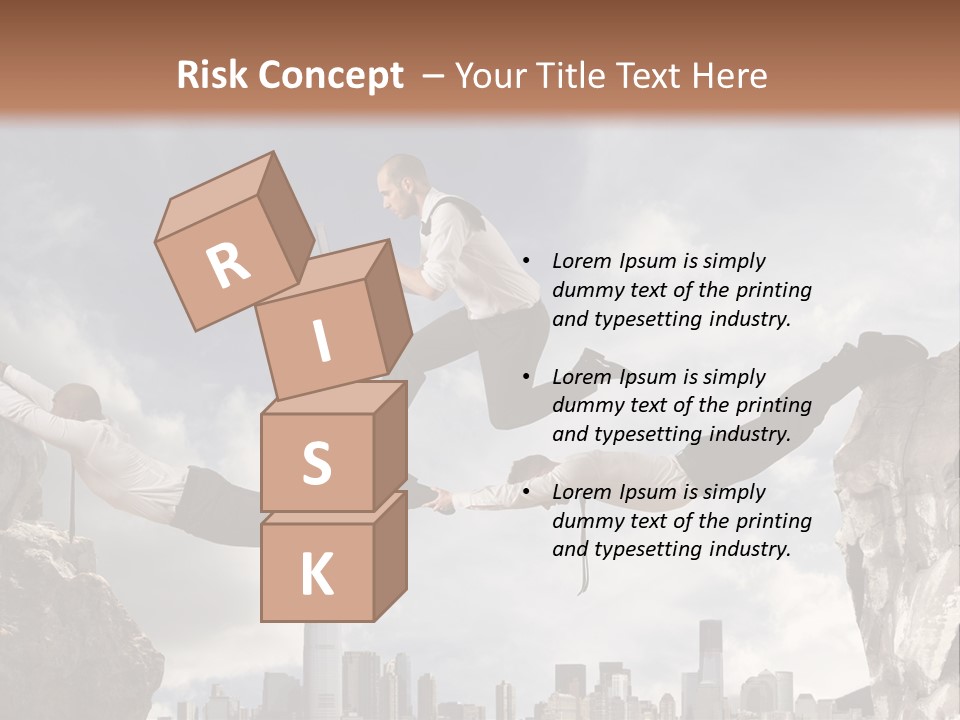 Risk Concept – Your Title Text Here

R
I
S
K

• Lorem Ipsum is simply dummy text of the printing and typesetting industry.

• Lorem Ipsum is simply dummy text of the printing and typesetting industry.

• Lorem Ipsum is simply dummy text of the printing and typesetting industry.